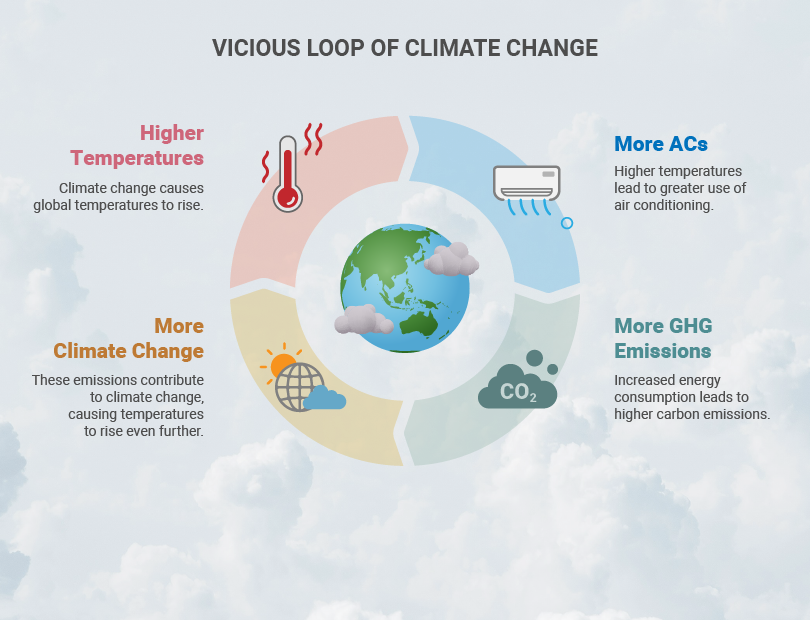 VICIOUS LOOP OF CLIMATE CHANGE

Higher Temperatures

Climate change causes global temperatures to rise.

More ACs

Higher temperatures lead to greater use of air conditioning.

More GHG Emissions

Increased energy consumption leads to higher carbon emissions.

$CO_2$

More Climate Change

These emissions contribute to climate change, causing temperatures to rise even further.